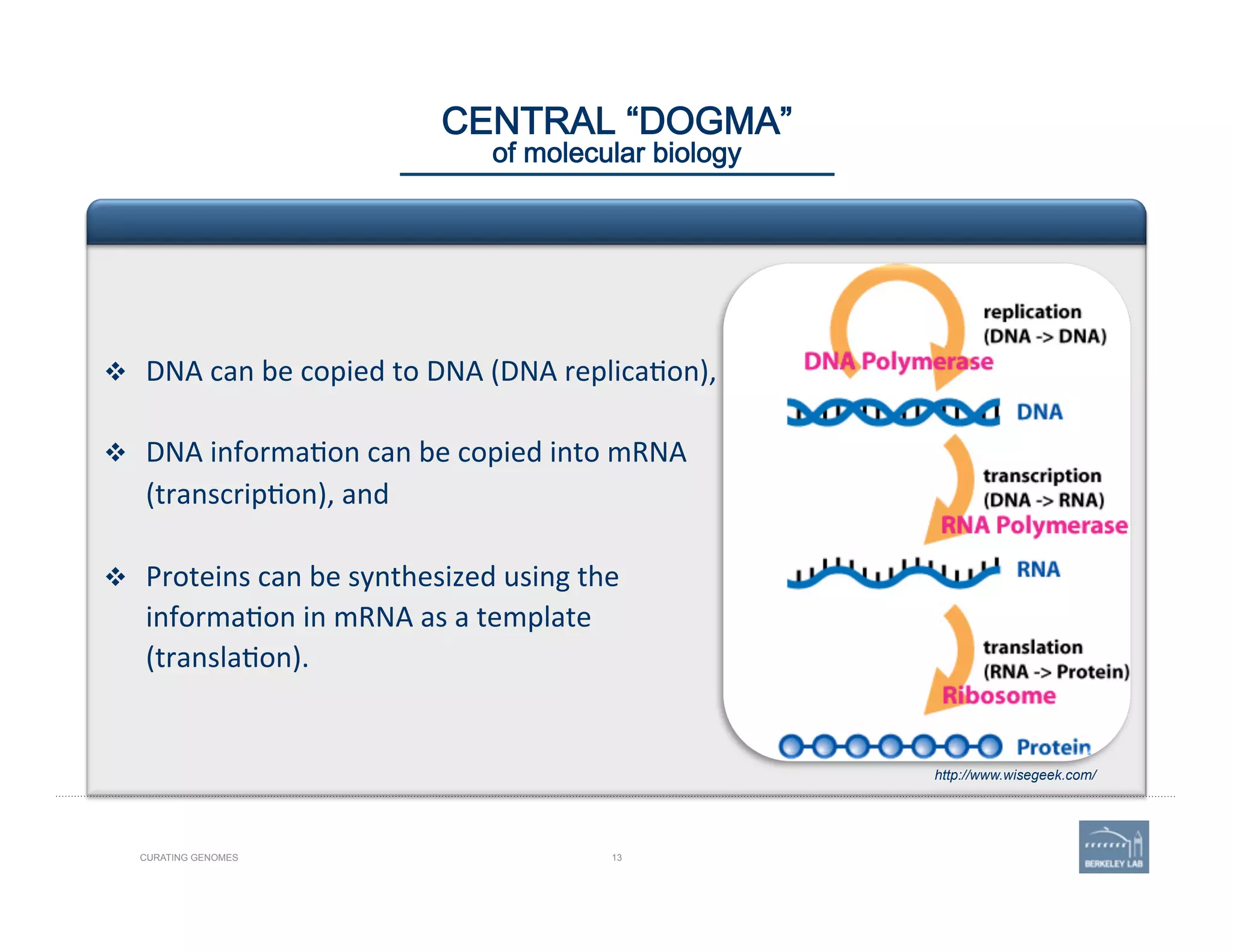 CENTRAL “DOGMA”
of molecular biology

❖ DNA can be copied to DNA (DNA replication),

❖ DNA information can be copied into mRNA (transcription), and

❖ Proteins can be synthesized using the information in mRNA as a template (translation).

replication
(DNA -> DNA)
DNA Polymerase

DNA

transcription
(DNA -> RNA)
RNA Polymerase

RNA

translation
(RNA -> Protein)
Ribosome

Protein

http://www.wisegeek.com/

CURATING GENOMES

13

BERKELEY LAB